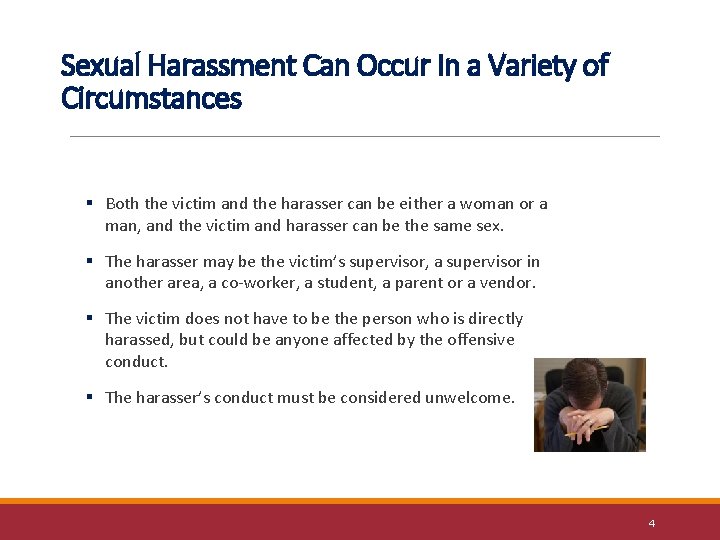 Sexual Harassment Can Occur In a Variety of Circumstances

▪ Both the victim and the harasser can be either a woman or a man, and the victim and harasser can be the same sex.

▪ The harasser may be the victim's supervisor, a supervisor in another area, a co-worker, a student, a parent or a vendor.

▪ The victim does not have to be the person who is directly harassed, but could be anyone affected by the offensive conduct.

▪ The harasser's conduct must be considered unwelcome.

4